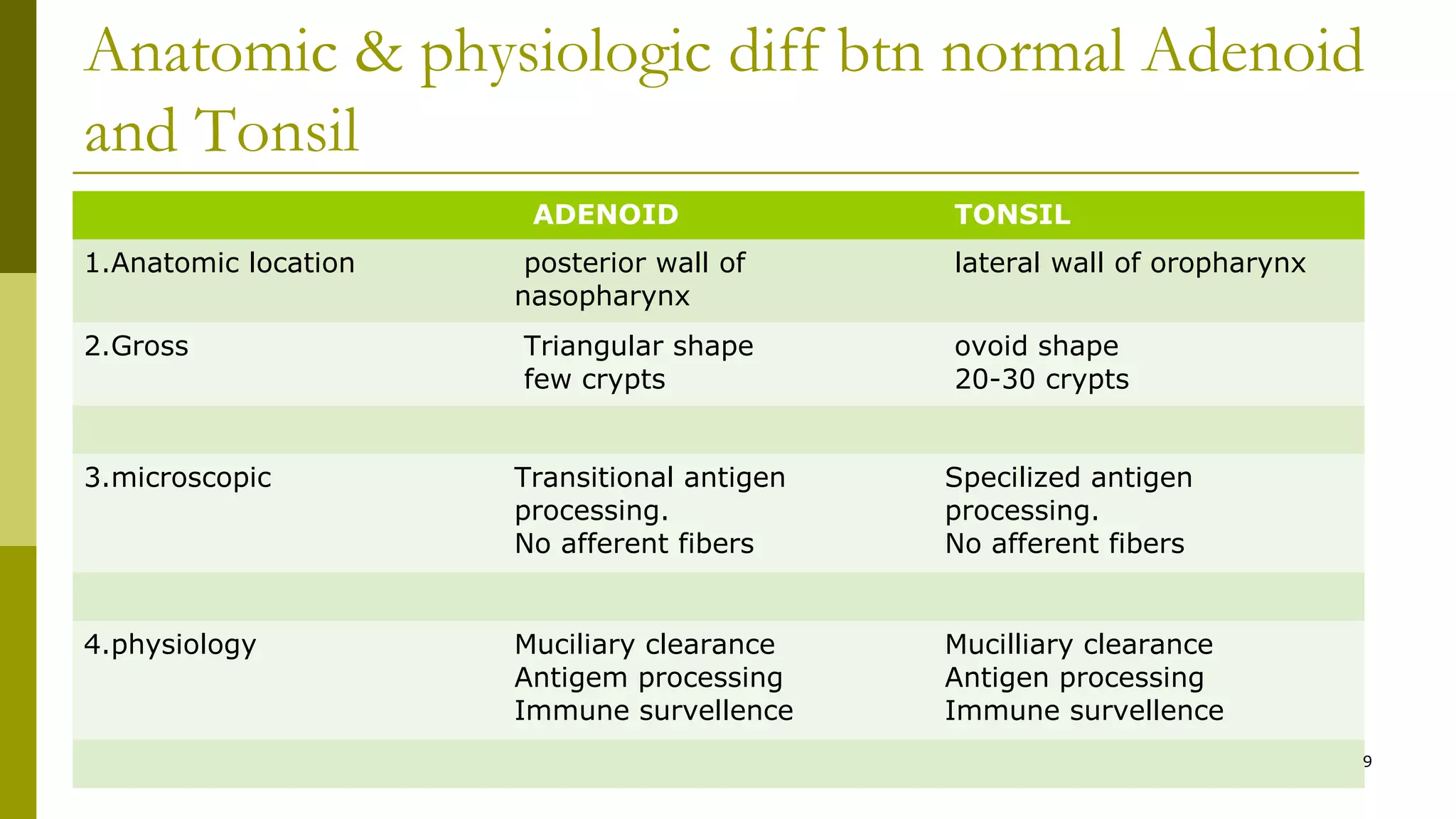 Anatomic & physiologic diff btn normal Adenoid and Tonsil

| | ADENOID | TONSIL |
|---|---|---|
| 1.Anatomic location | posterior wall of nasopharynx | lateral wall of oropharynx |
| 2.Gross | Triangular shape few crypts | ovoid shape 20-30 crypts |
| | | |
| 3.microscopic | Transitional antigen processing. No afferent fibers | Specilized antigen processing. No afferent fibers |
| | | |
| 4.physiology | Muciliary clearance Antigem processing Immune survellence | Mucilliary clearance Antigen processing Immune survellence |
| | | |

9